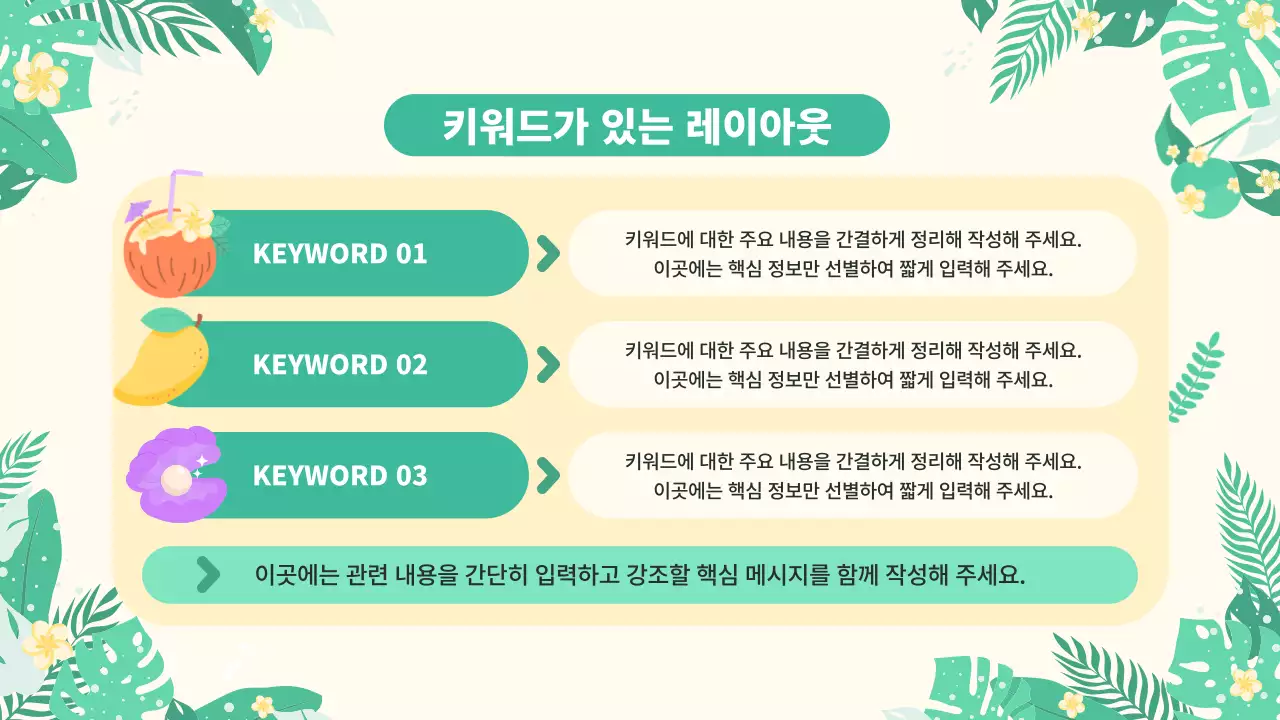 키워드가 있는 레이아웃

KEYWORD 01

키워드에 대한 주요 내용을 간결하게 정리해 작성해 주세요.
이곳에는 핵심 정보만 선별하여 짧게 입력해 주세요.

KEYWORD 02

키워드에 대한 주요 내용을 간결하게 정리해 작성해 주세요.
이곳에는 핵심 정보만 선별하여 짧게 입력해 주세요.

KEYWORD 03

키워드에 대한 주요 내용을 간결하게 정리해 작성해 주세요.
이곳에는 핵심 정보만 선별하여 짧게 입력해 주세요.

이곳에는 관련 내용을 간단히 입력하고 강조할 핵심 메시지를 함께 작성해 주세요.